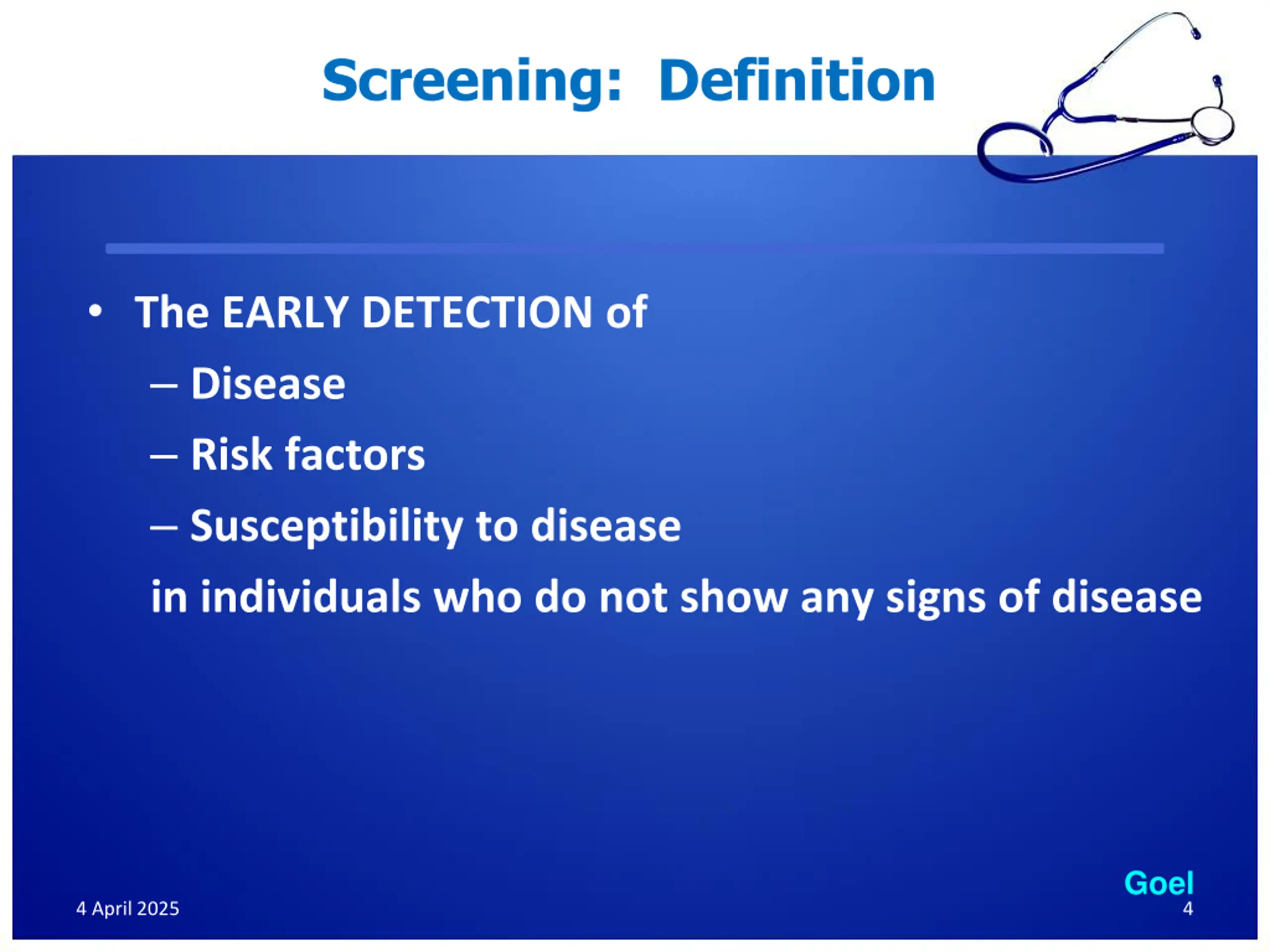 Screening: Definition

• The EARLY DETECTION of
– Disease
– Risk factors
– Susceptibility to disease
in individuals who do not show any signs of disease

4 April 2025

Goel
4